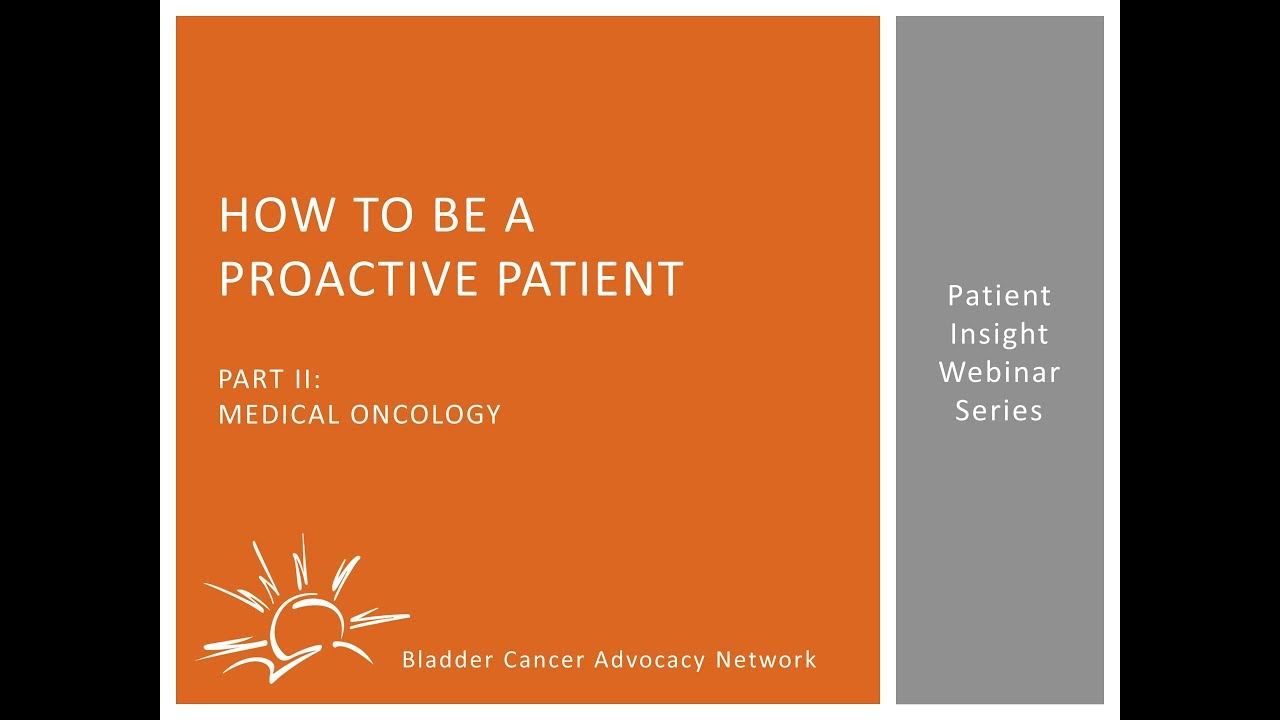 HOW TO BE A PROACTIVE PATIENT

PART II:
MEDICAL ONCOLOGY

Bladder Cancer Advocacy Network

Patient Insight Webinar Series